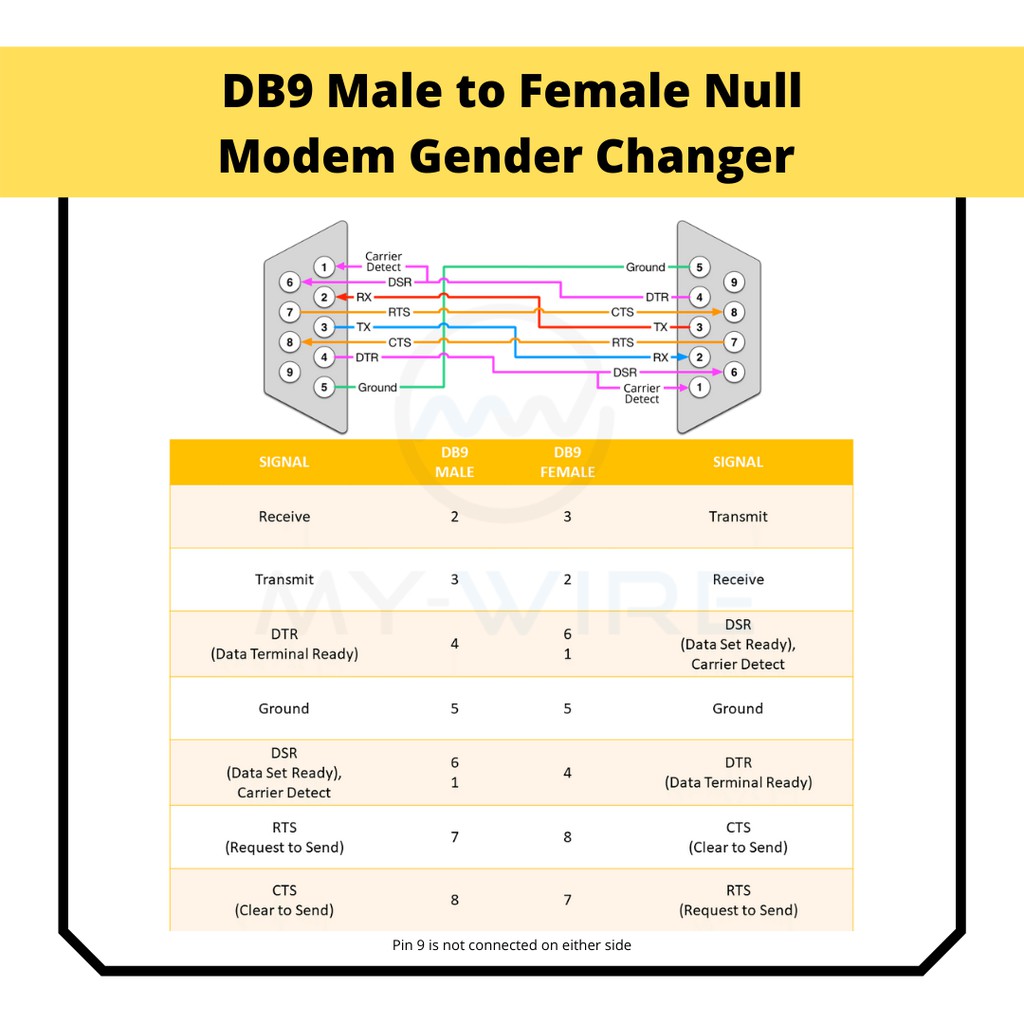 DB9 Male to Female Null Modem Gender Changer

1 Carrier Detect
6 DSR
2 RX
7 RTS
3 TX
8 CTS
4 DTR
9
5 Ground

Ground 5
9
DTR 4
CTS 8
TX 3
RTS 7
RX 2
DSR 6
Carrier Detect 1

MY-WIRE

| SIGNAL | DB9 MALE | DB9 FEMALE | SIGNAL |
|---|---|---|---|
| Receive | 2 | 3 | Transmit |
| Transmit | 3 | 2 | Receive |
| DTR (Data Terminal Ready) | 4 | 6 1 | DSR (Data Set Ready), Carrier Detect |
| Ground | 5 | 5 | Ground |
| DSR (Data Set Ready), Carrier Detect | 6 1 | 4 | DTR (Data Terminal Ready) |
| RTS (Request to Send) | 7 | 8 | CTS (Clear to Send) |
| CTS (Clear to Send) | 8 | 7 | RTS (Request to Send) |

Pin 9 is not connected on either side